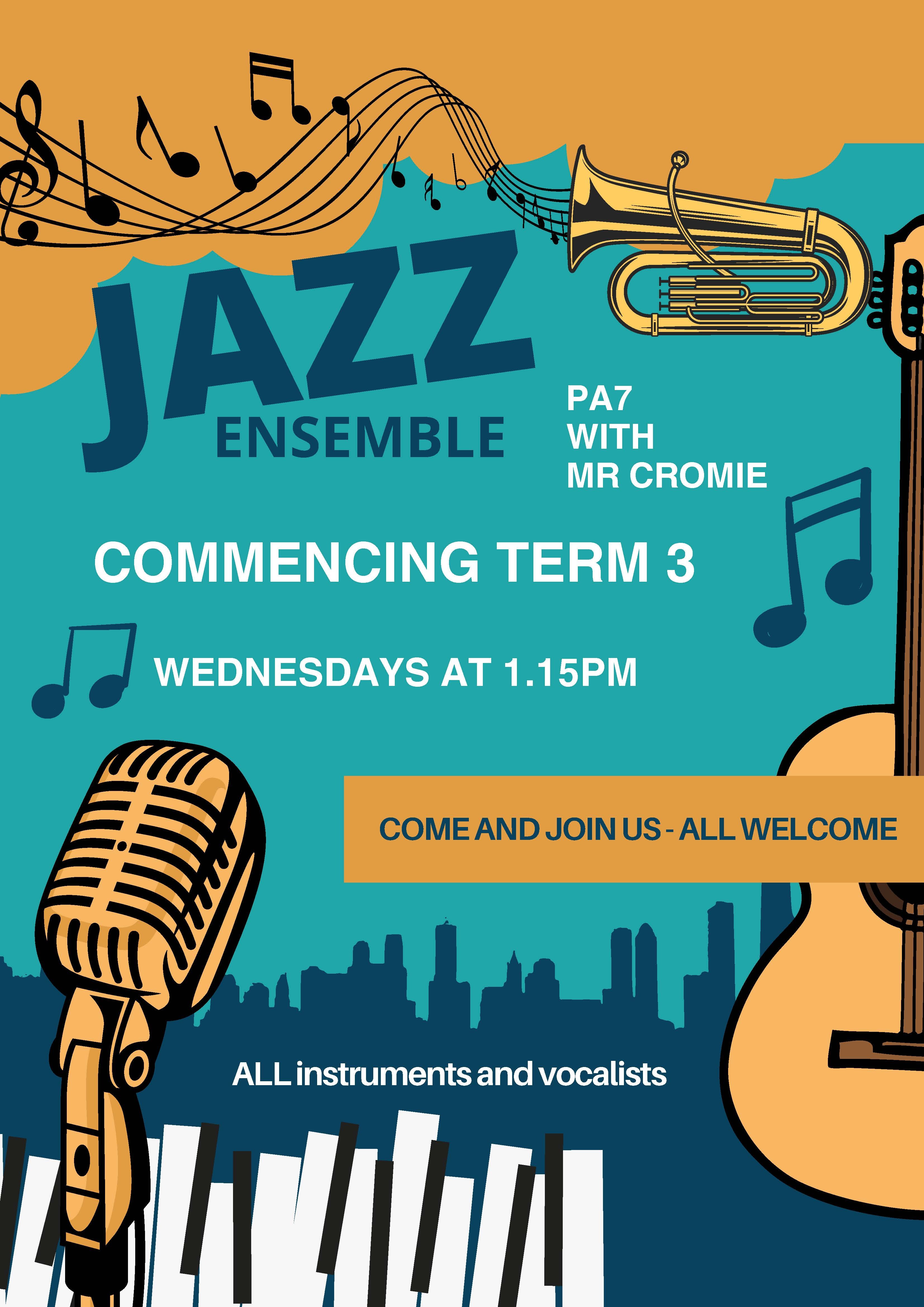 JAZZ
ENSEMBLE

PA7
WITH
MR CROMIE

COMMENCING TERM 3

WEDNESDAYS AT 1.15PM

COME AND JOIN US - ALL WELCOME

ALL instruments and vocalists